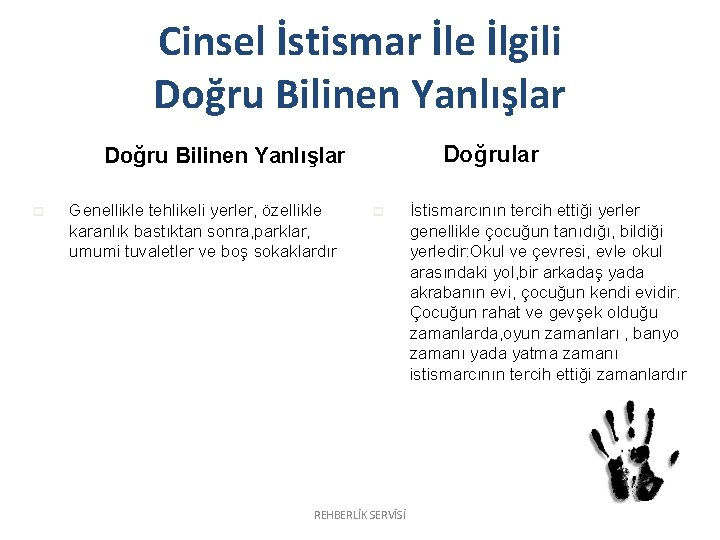 Cinsel İstismar İle İlgili Doğru Bilinen Yanlışlar

Doğru Bilinen Yanlışlar

Genellikle tehlikeli yerler, özellikle karanlık bastıktan sonra,parklar, umumi tuvaletler ve boş sokaklardır

Doğrular

İstismarcının tercih ettiği yerler genellikle çocuğun tanıdığı, bildiği yerledir:Okul ve çevresi, evle okul arasındaki yol,bir arkadaş yada akrabanın evi, çocuğun kendi evidir. Çocuğun rahat ve gevşek olduğu zamanlarda,oyun zamanları , banyo zamanı yada yatma zamanı istismarcının tercih ettiği zamanlardır

REHBERLİK SERVİSİ